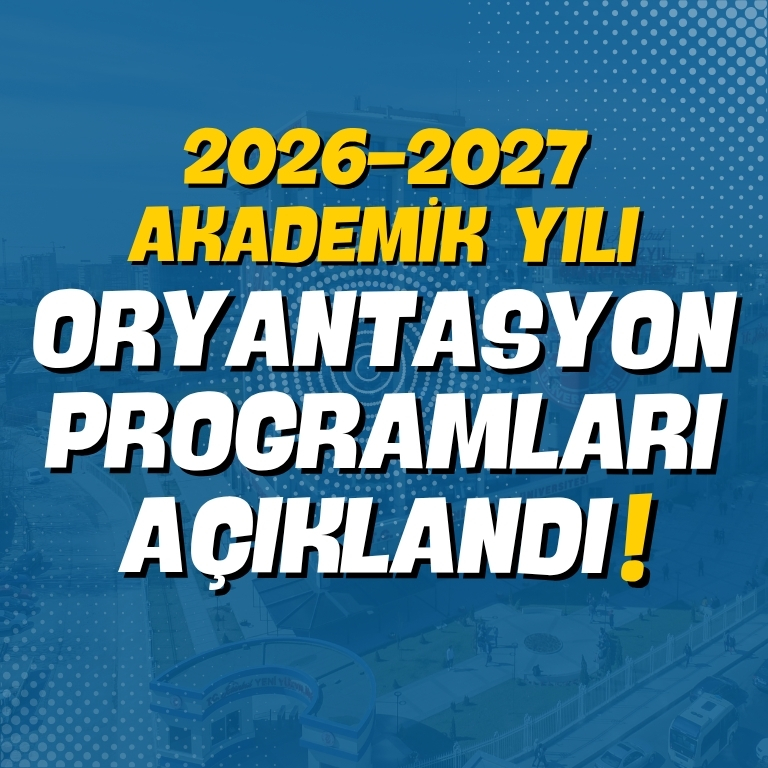 2026-2027 AKADEMİK YILI

ORYANTASYON PROGRAMLARI AÇIKLANDI!